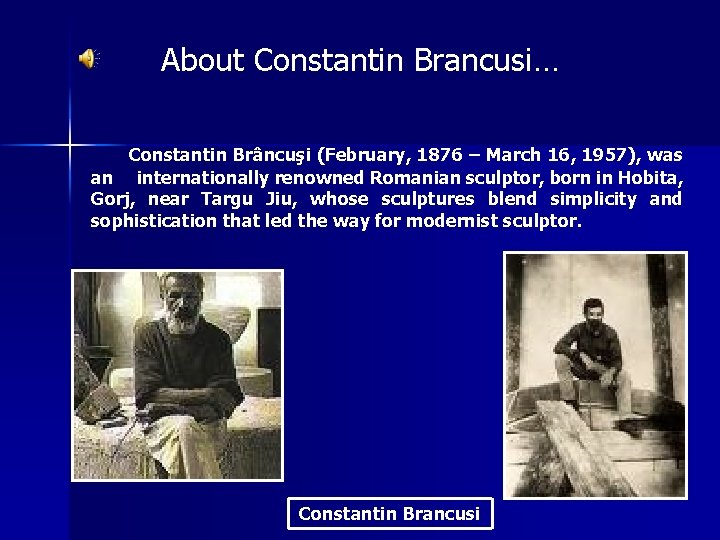 About Constantin Brancusi…

Constantin Brâncuşi (February, 1876 – March 16, 1957), was an internationally renowned Romanian sculptor, born in Hobita, Gorj, near Targu Jiu, whose sculptures blend simplicity and sophistication that led the way for modernist sculptor.

Constantin Brancusi